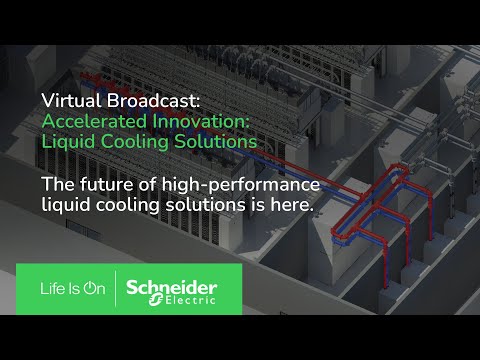 Virtual Broadcast:
Accelerated Innovation:
Liquid Cooling Solutions

The future of high-performance liquid cooling solutions is here.

Life Is On | Schneider Electric